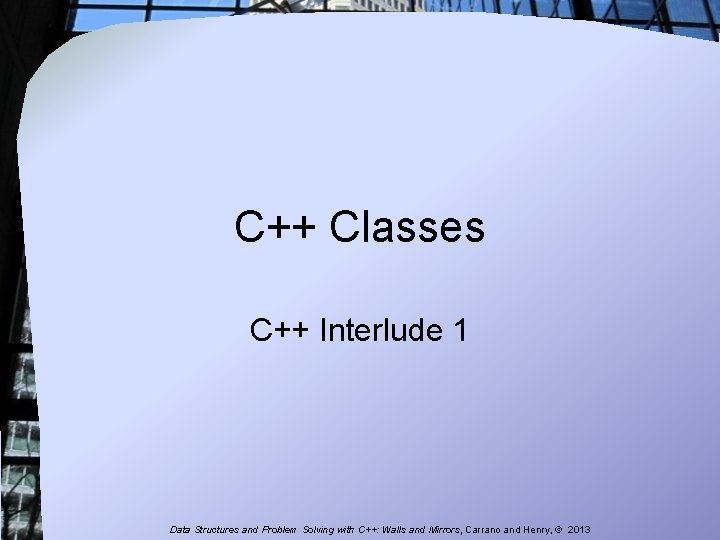 C++ Classes

C++ Interlude 1

Data Structures and Problem Solving with C++: Walls and Mirrors, Carrano and Henry, © 2013